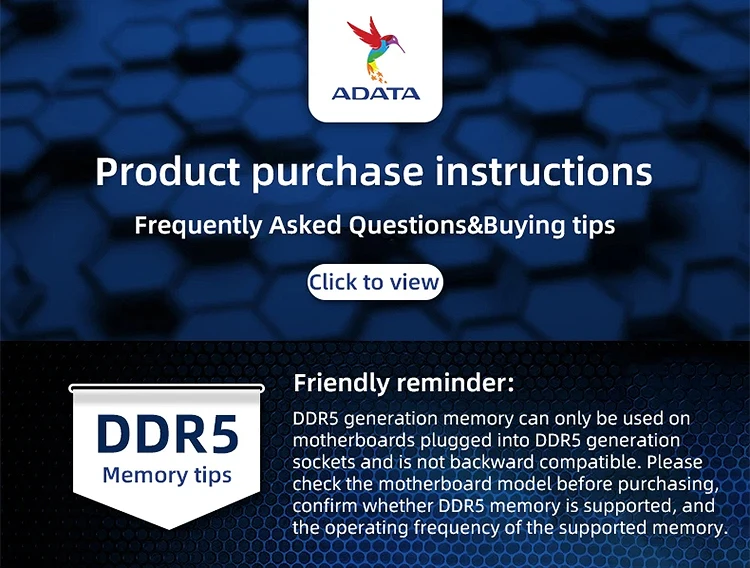 ADATA

Product purchase instructions

Frequently Asked Questions&Buying tips

Click to view

DDR5
Memory tips

Friendly reminder:

DDR5 generation memory can only be used on motherboards plugged into DDR5 generation sockets and is not backward compatible. Please check the motherboard model before purchasing, confirm whether DDR5 memory is supported, and the operating frequency of the supported memory.